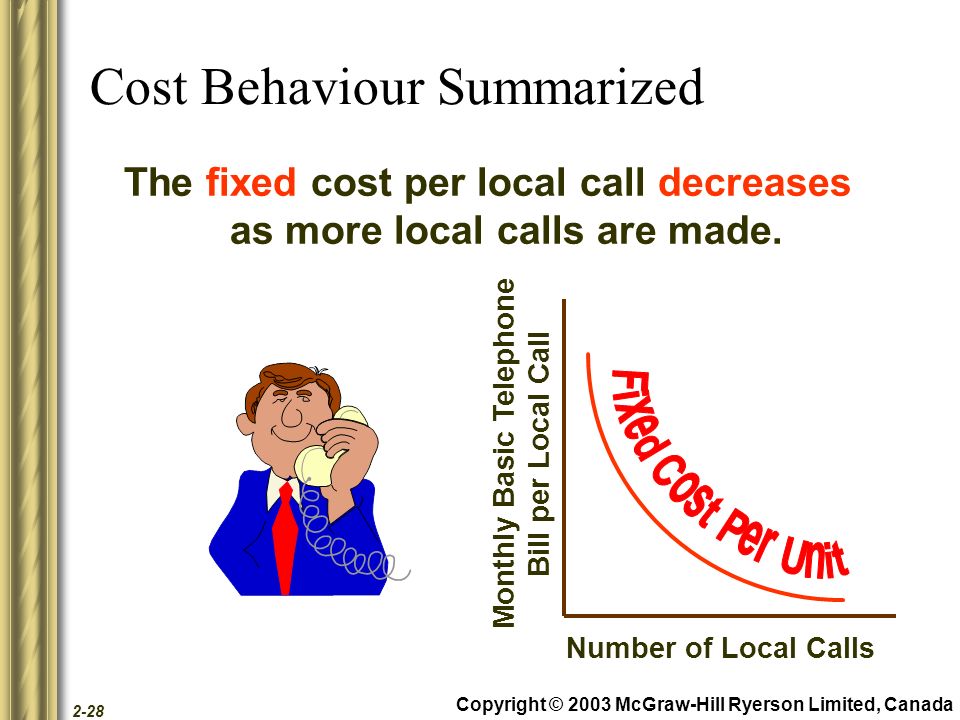 Cost Behaviour Summarized

The fixed cost per local call decreases as more local calls are made.

Monthly Basic Telephone Bill per Local Call

Fixed Cost Per Unit

Number of Local Calls

2-28

Copyright © 2003 McGraw-Hill Ryerson Limited, Canada